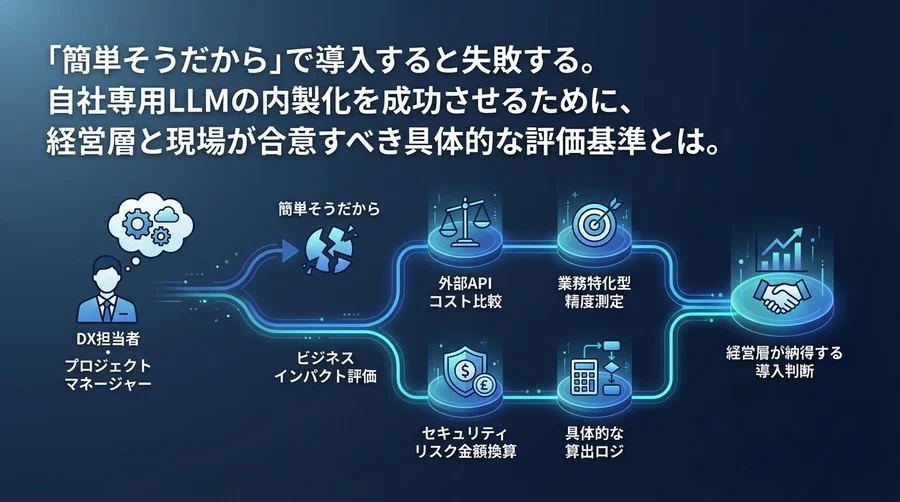 「簡単そうだから」で導入すると失敗する。
自社専用LLMの内製化を成功させるために、
経営層と現場が合意すべき具体的な評価基準とは。

DX担当者
・
プロジェクト
マネージャー

簡単そうだから

ビジネス
インパクト評価

外部API
コスト比較

業務特化型
精度測定

セキュリティ
リスク金額換算

具体的な
算出ロジ

経営層が納得する
導入判断